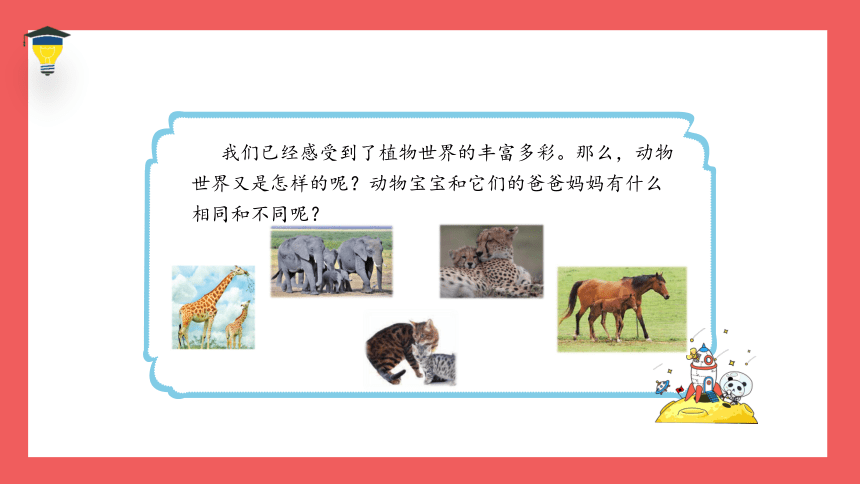 我们已经感受到了植物世界的丰富多彩。那么，动物世界又是怎样的呢？动物宝宝和它们的爸爸妈妈有什么相同和不同呢？